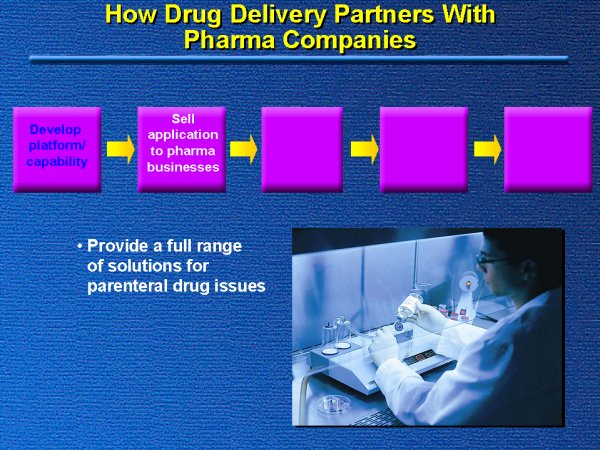 How Drug Delivery Partners With Pharma Companies

Develop platform/ capability

Sell application to pharma businesses

• Provide a full range of solutions for parenteral drug issues